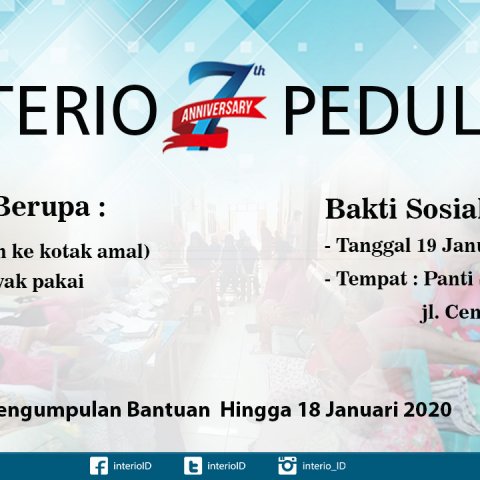 TERIO 7th ANNIVERSARY PEDUL

Berupa :

n ke kotak amal)

yak pakai

Bakti Sosial

- Tanggal 19 Janu

- Tempat : Panti

jl. Cen

engumpulan Bantuan Hingga 18 Januari 2020

interioID interioID interio_ID